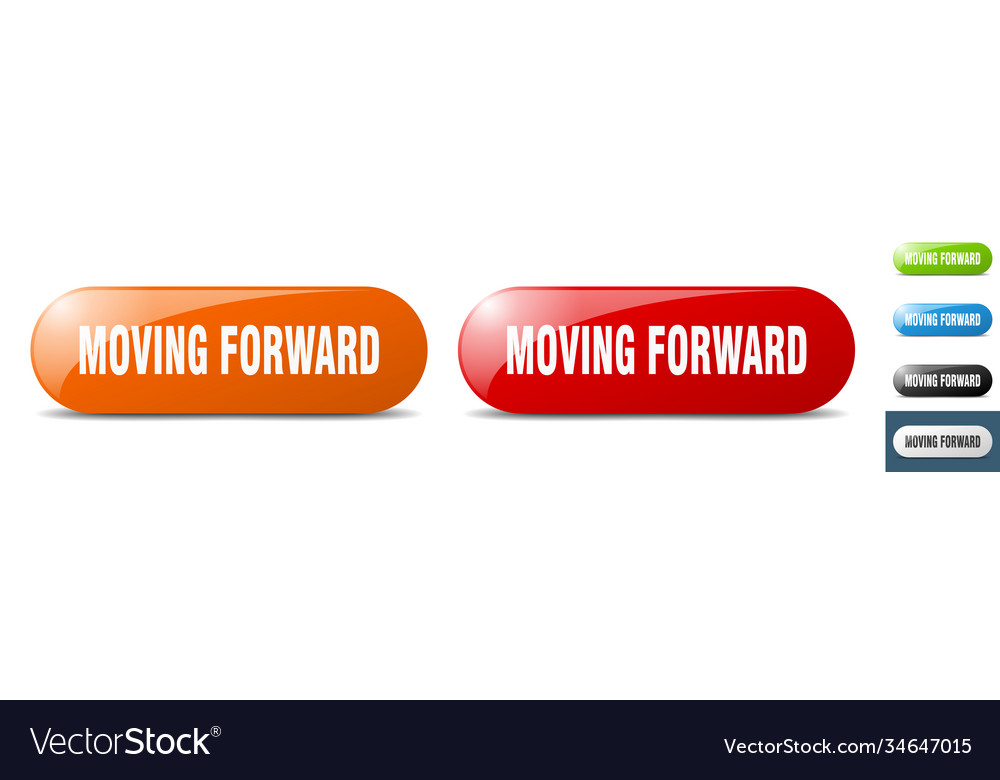 MOVING FORWARD

MOVING FORWARD

MOVING FORWARD

MOVING FORWARD

MOVING FORWARD

MOVING FORWARD

VectorStock®

VectorStock.com/34647015